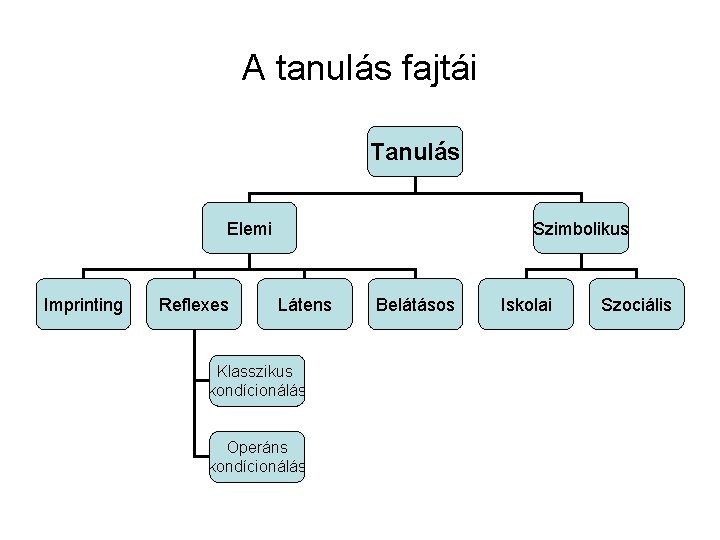 A tanulás fajtái

Tanulás

Elemi

Szimbolikus

Imprinting

Reflexes

Látens

Belátásos

Iskolai

Szociális

Klasszikus kondícionálás

Operáns kondícionálás